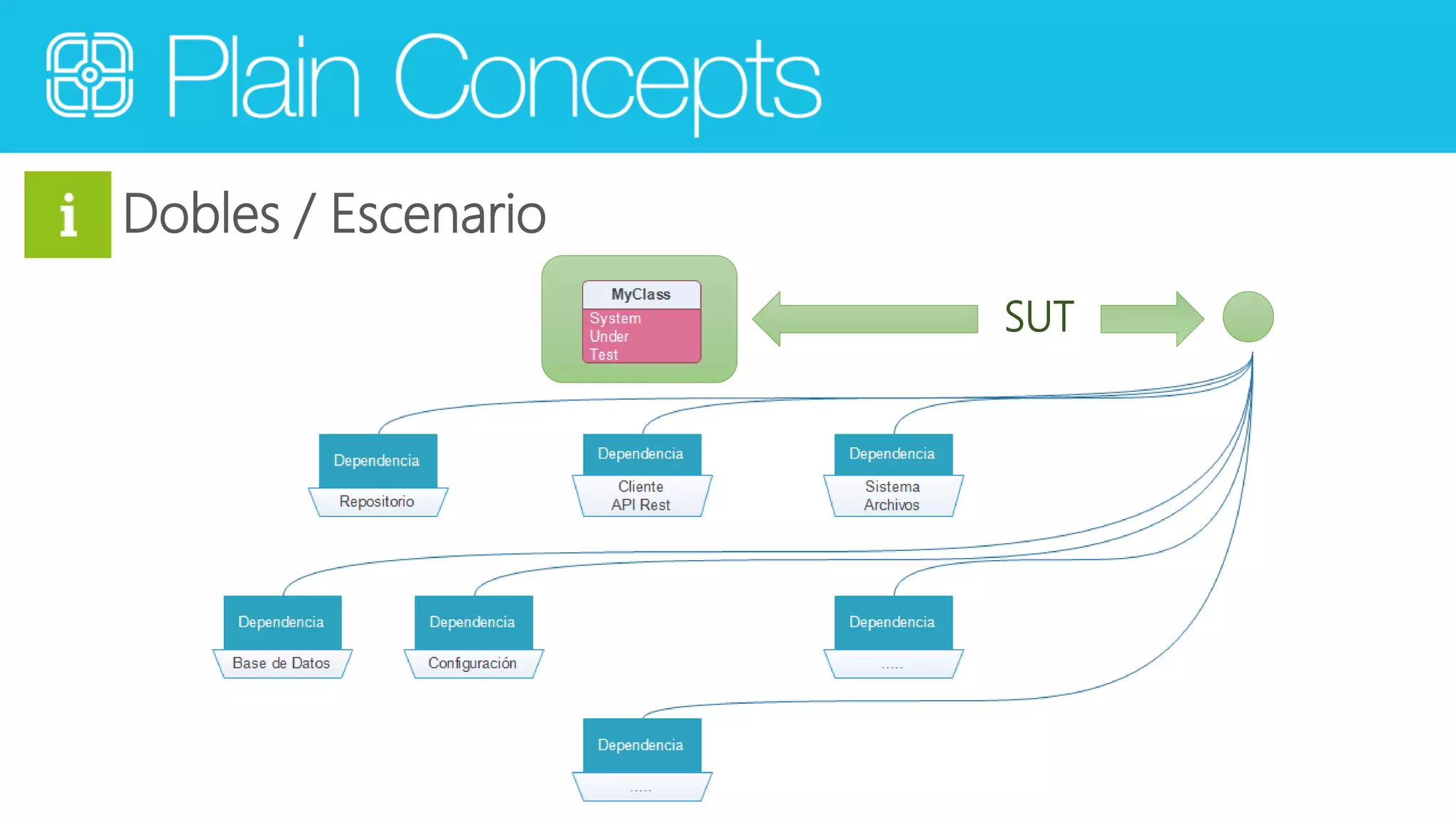 Plain Concepts

i Dobles / Escenario

MyClass
System Under Test

SUT

Dependencia
Repositorio

Dependencia
Cliente API Rest

Dependencia
Sistema Archivos

Dependencia
Base de Datos

Dependencia
Configuración

Dependencia
.....

Dependencia
.....